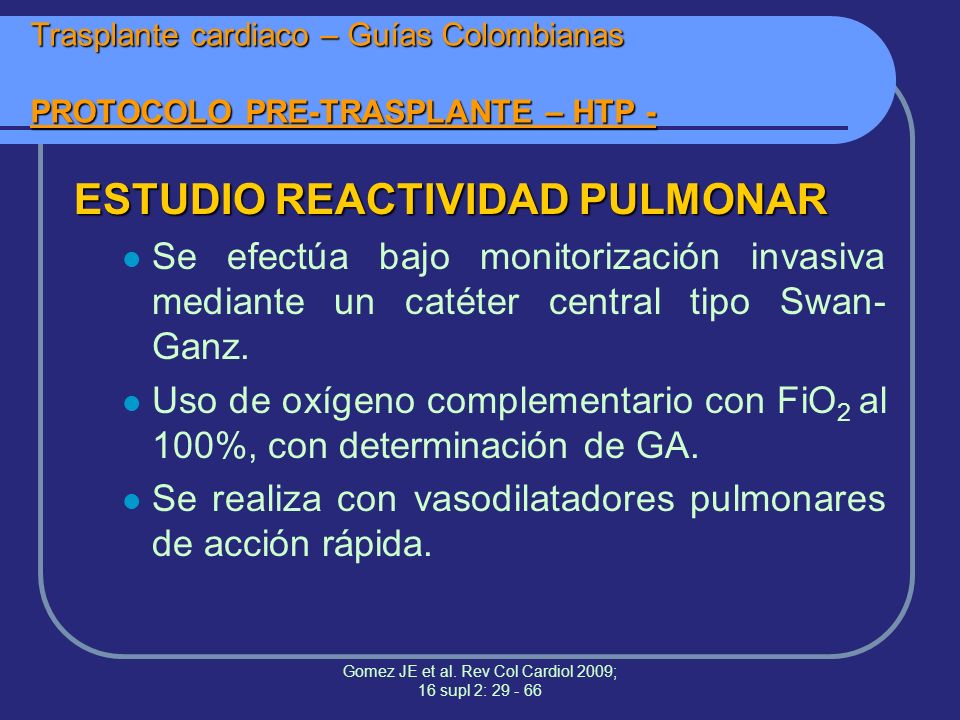 Trasplante cardiaco – Guías Colombianas

PROTOCOLO PRE-TRASPLANTE – HTP -

ESTUDIO REACTIVIDAD PULMONAR

Se efectúa bajo monitorización invasiva mediante un catéter central tipo Swan-Ganz.

Uso de oxígeno complementario con $FiO_2$ al 100%, con determinación de GA.

Se realiza con vasodilatadores pulmonares de acción rápida.

Gomez JE et al. Rev Col Cardiol 2009; 16 supl 2: 29 - 66